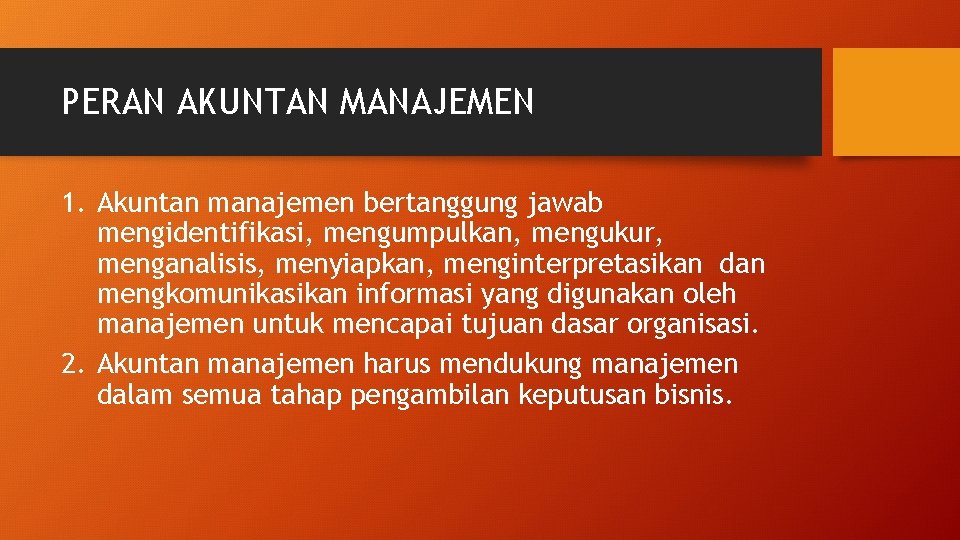 PERAN AKUNTAN MANAJEMEN

1. Akuntan manajemen bertanggung jawab mengidentifikasi, mengumpulkan, mengukur, menganalisis, menyiapkan, menginterpretasikan dan mengkomunikasikan informasi yang digunakan oleh manajemen untuk mencapai tujuan dasar organisasi.
2. Akuntan manajemen harus mendukung manajemen dalam semua tahap pengambilan keputusan bisnis.